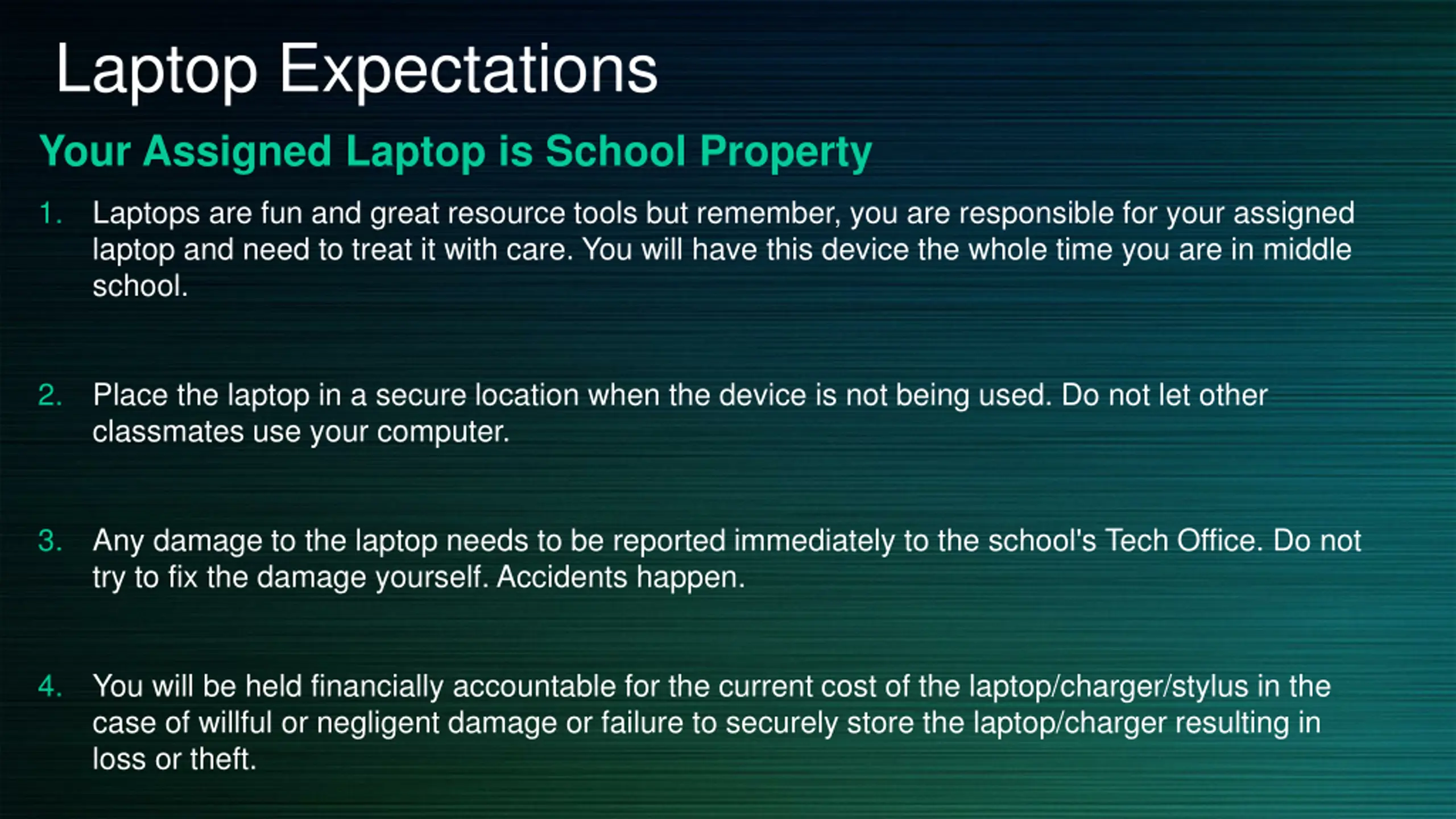 Laptop Expectations

Your Assigned Laptop is School Property

1. Laptops are fun and great resource tools but remember, you are responsible for your assigned laptop and need to treat it with care. You will have this device the whole time you are in middle school.

2. Place the laptop in a secure location when the device is not being used. Do not let other classmates use your computer.

3. Any damage to the laptop needs to be reported immediately to the school's Tech Office. Do not try to fix the damage yourself. Accidents happen.

4. You will be held financially accountable for the current cost of the laptop/charger/stylus in the case of willful or negligent damage or failure to securely store the laptop/charger resulting in loss or theft.